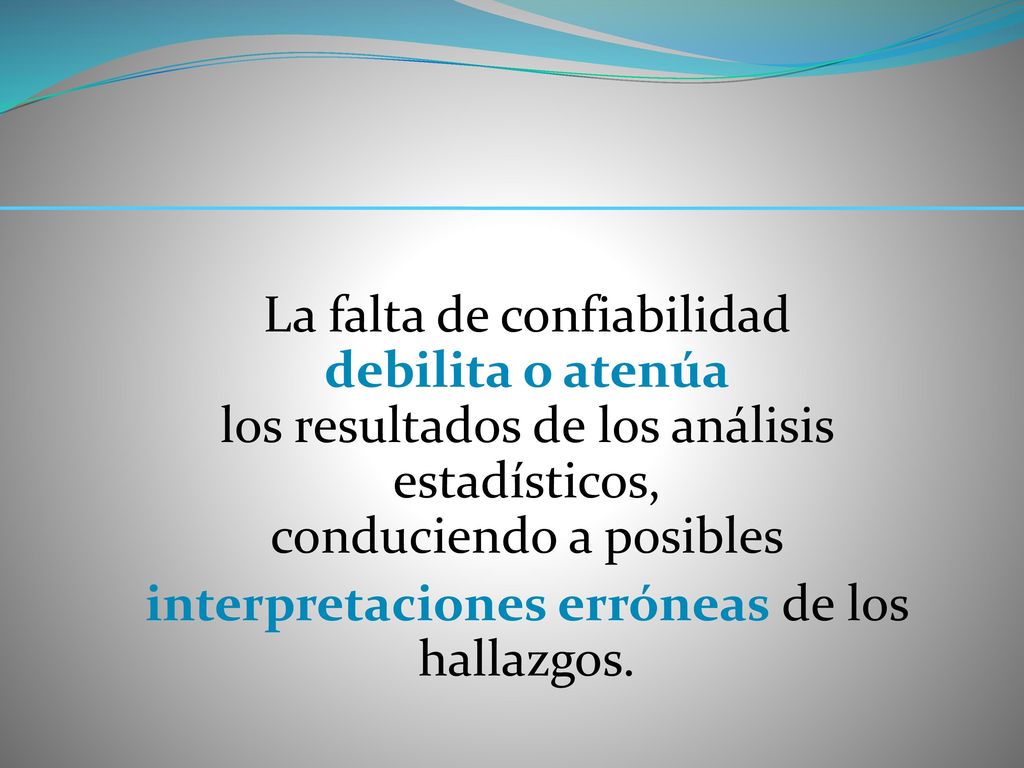 La falta de confiabilidad
debilita o atenúa
los resultados de los análisis estadísticos,
conduciendo a posibles
interpretaciones erróneas de los hallazgos.